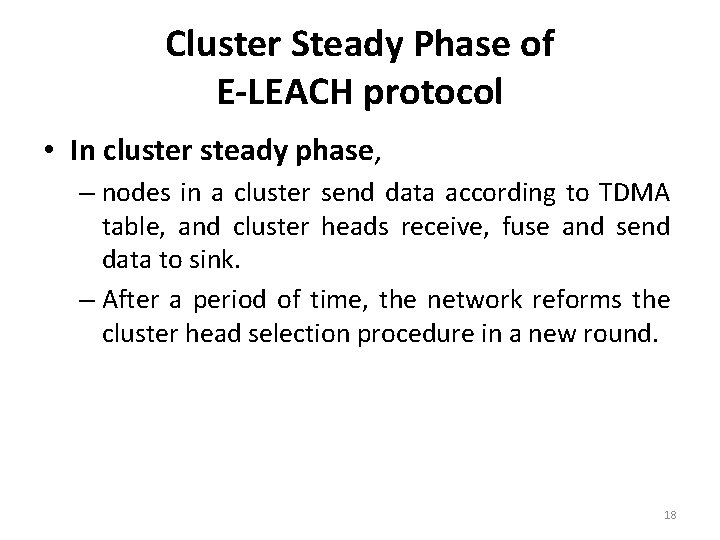 Cluster Steady Phase of
E-LEACH protocol

• In cluster steady phase,
– nodes in a cluster send data according to TDMA table, and cluster heads receive, fuse and send data to sink.
– After a period of time, the network reforms the cluster head selection procedure in a new round.

18